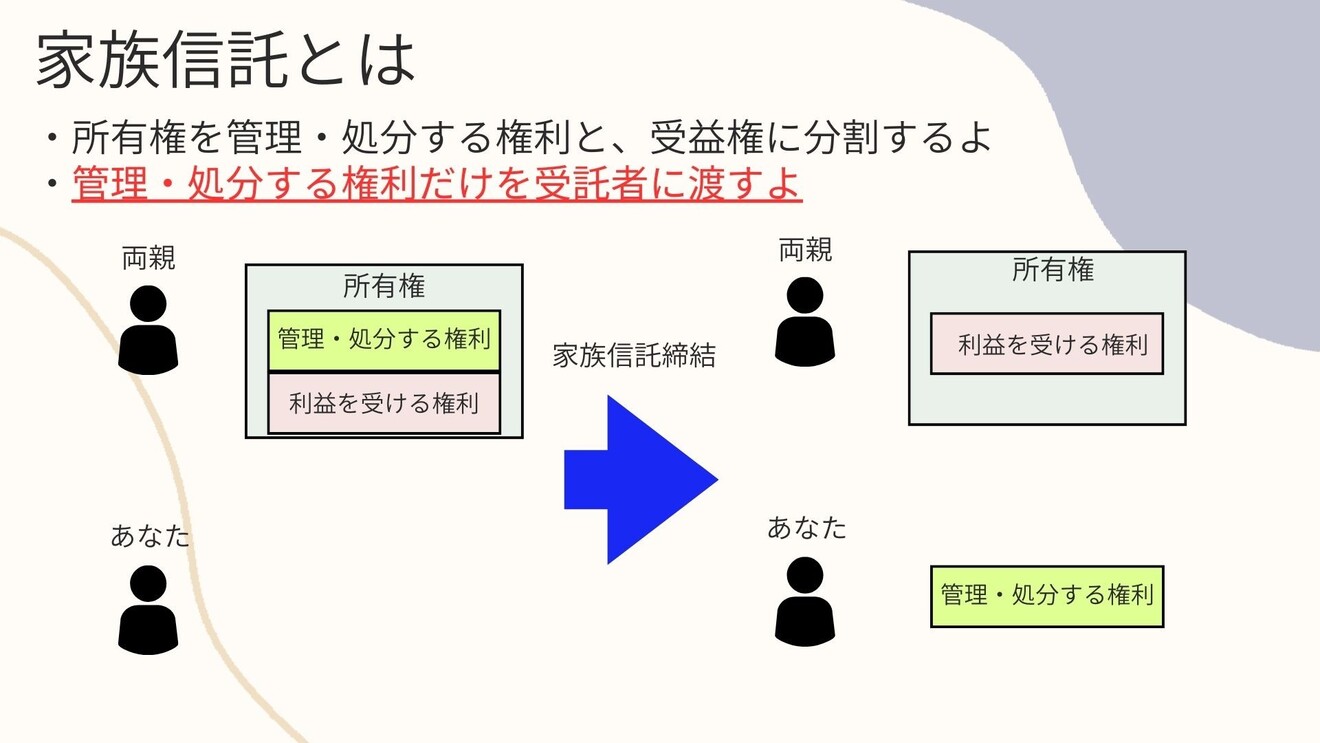 家族信託とは

・所有権を管理・処分する権利と、受益権に分割するよ
・管理・処分する権利だけを受託者に渡すよ

両親

所有権

管理・処分する権利

利益を受ける権利

あなた

家族信託締結

両親

所有権

利益を受ける権利

あなた

管理・処分する権利